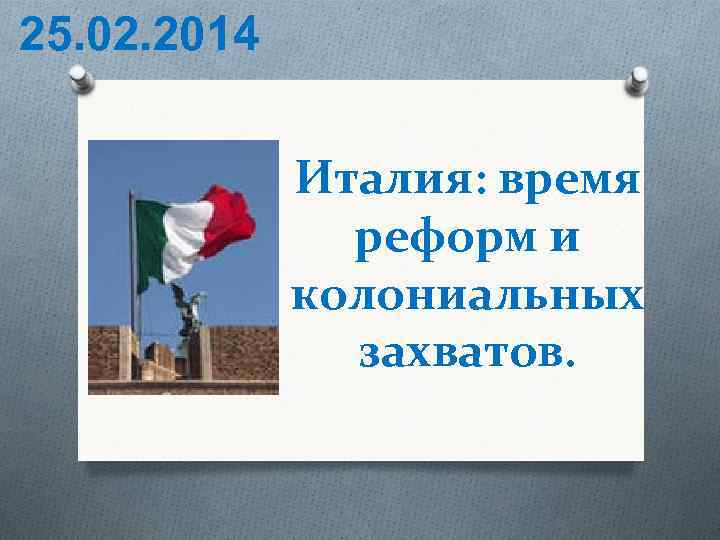 25.02.2014

Италия: время реформ и колониальных захватов.